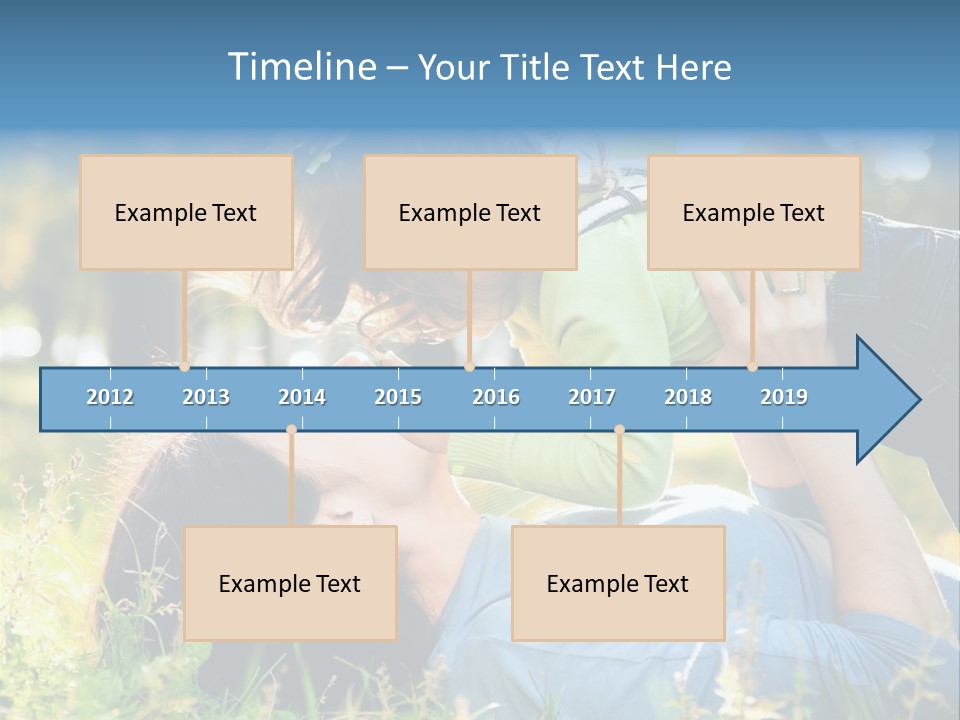 Timeline – Your Title Text Here

Example Text

Example Text

Example Text

2012 2013 2014 2015 2016 2017 2018 2019

Example Text

Example Text